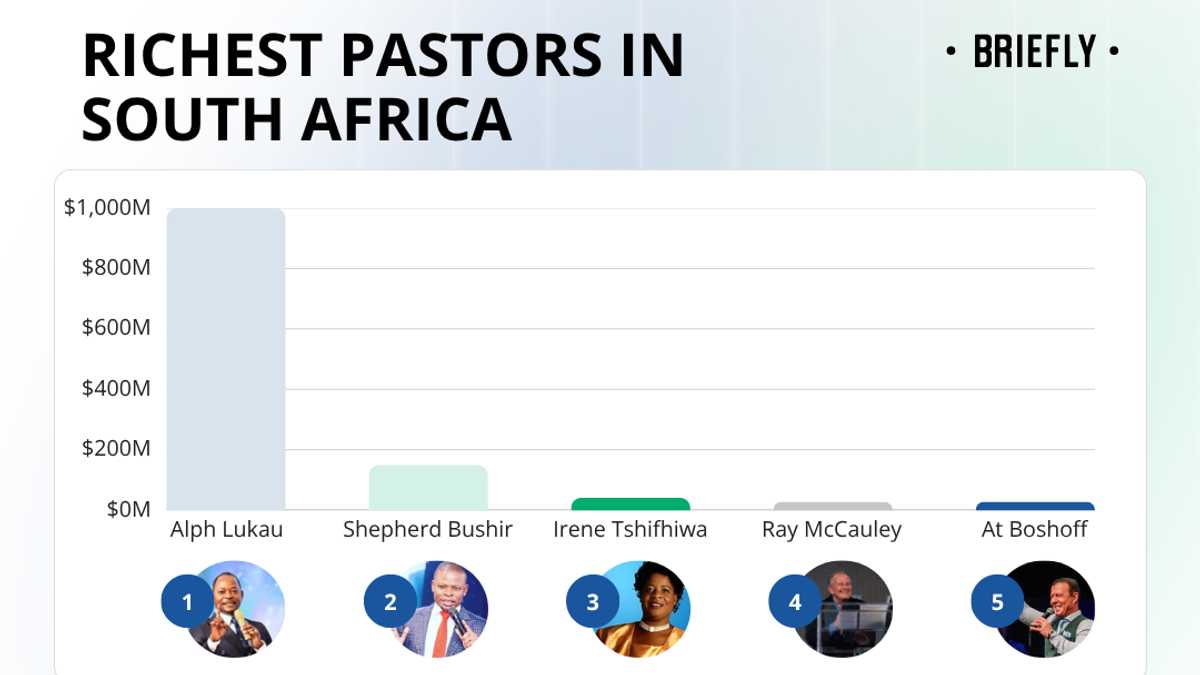 RICHEST PASTORS IN SOUTH AFRICA

• BRIEFLY •

$1,000M
$800M
$600M
$400M
$200M
$0M

Alph Lukau
Shepherd Bushir
Irene Tshifhiwa
Ray McCauley
At Boshoff

1
2
3
4
5